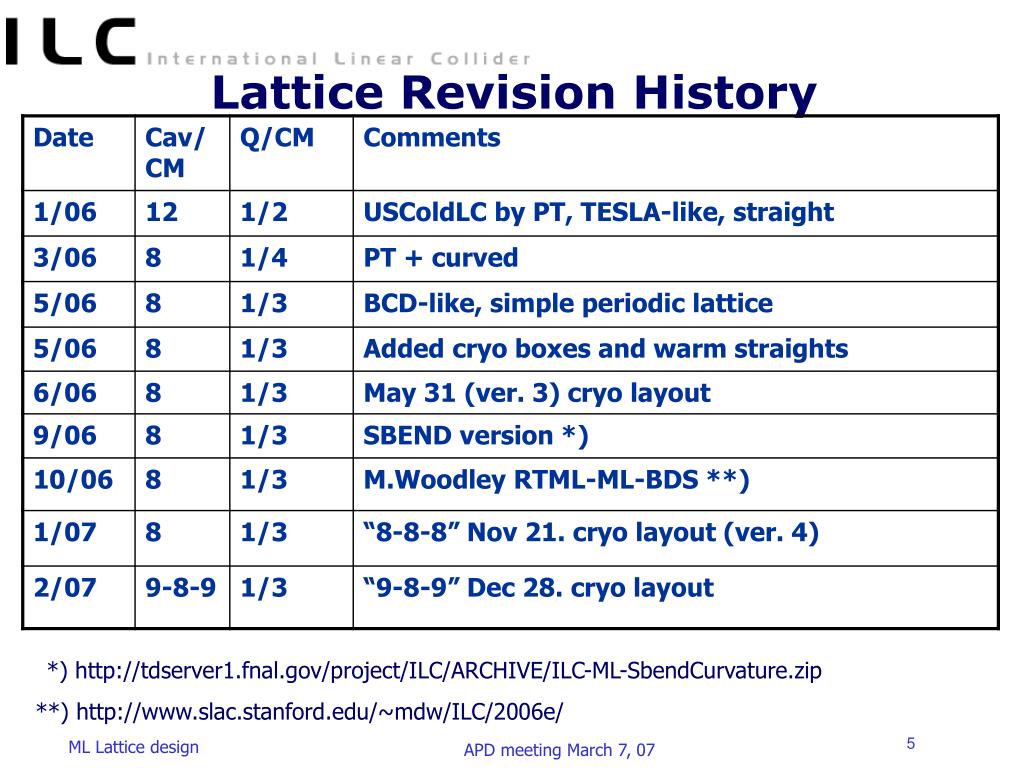 ILC International Linear Collider

Lattice Revision History

| Date | Cav/ CM | Q/CM | Comments |
|---|---|---|---|
| 1/06 | 12 | 1/2 | USColdLC by PT, TESLA-like, straight |
| 3/06 | 8 | 1/4 | PT + curved |
| 5/06 | 8 | 1/3 | BCD-like, simple periodic lattice |
| 5/06 | 8 | 1/3 | Added cryo boxes and warm straights |
| 6/06 | 8 | 1/3 | May 31 (ver. 3) cryo layout |
| 9/06 | 8 | 1/3 | SBEND version *) |
| 10/06 | 8 | 1/3 | M.Woodley RTML-ML-BDS **) |
| 1/07 | 8 | 1/3 | “8-8-8” Nov 21. cryo layout (ver. 4) |
| 2/07 | 9-8-9 | 1/3 | “9-8-9” Dec 28. cryo layout |

*) http://tdserver1.fnal.gov/project/ILC/ARCHIVE/ILC-ML-SbendCurvature.zip

**) http://www.slac.stanford.edu/~mdw/ILC/2006e/

ML Lattice design

APD meeting March 7, 07

5